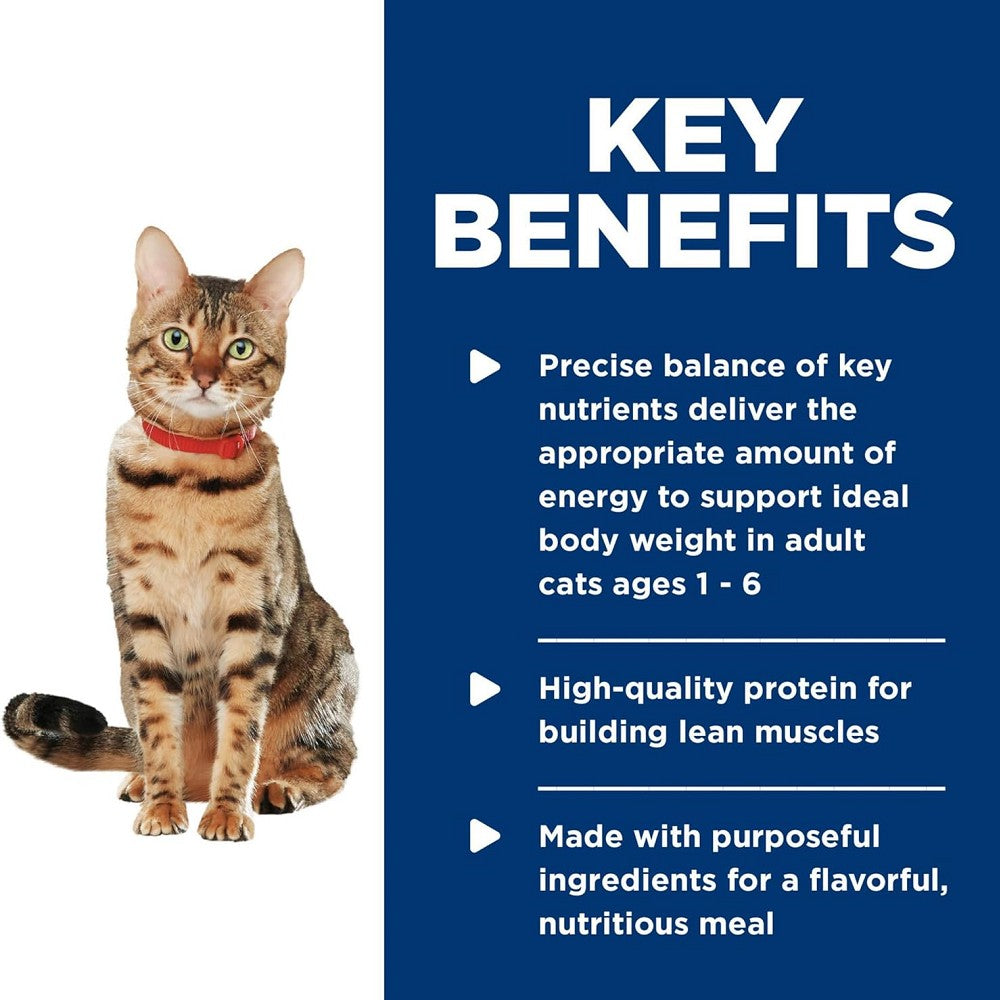 KEY BENEFITS

Precise balance of key nutrients deliver the appropriate amount of energy to support ideal body weight in adult cats ages 1 - 6

High-quality protein for building lean muscles

Made with purposeful ingredients for a flavorful, nutritious meal